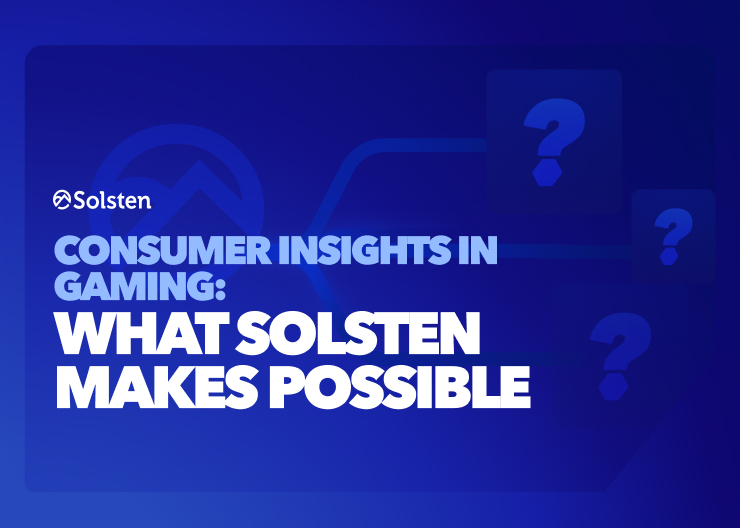 Solsten

CONSUMER INSIGHTS IN GAMING:

WHAT SOLSTEN MAKES POSSIBLE

?

?

?